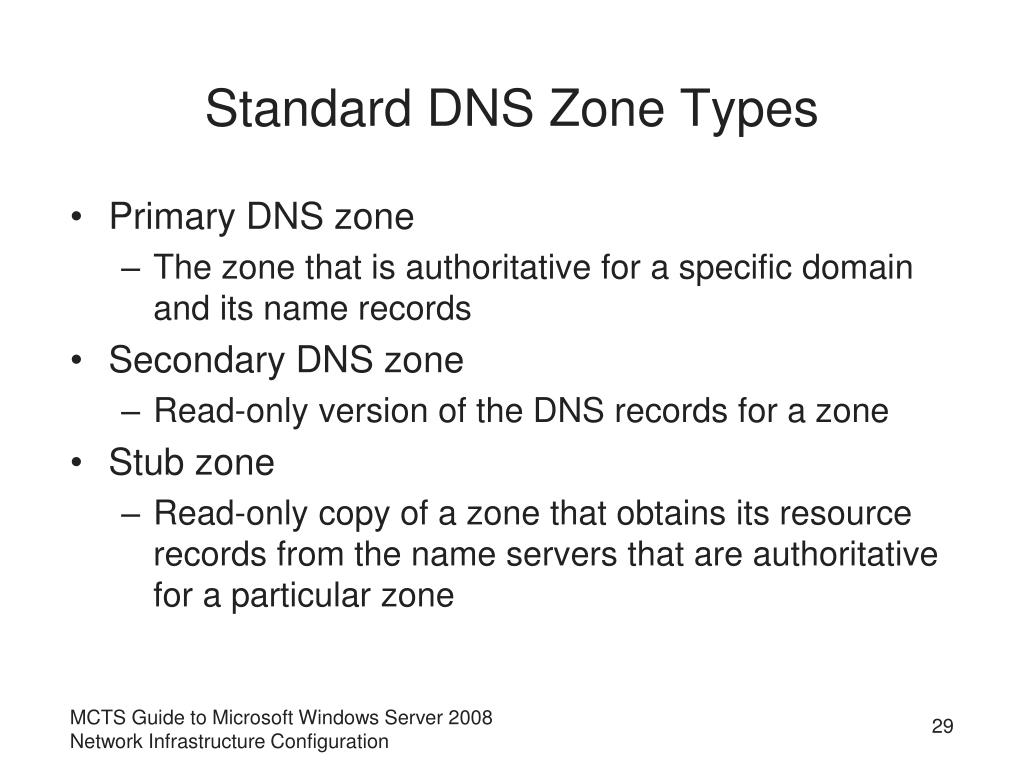 Standard DNS Zone Types

• Primary DNS zone
– The zone that is authoritative for a specific domain and its name records
• Secondary DNS zone
– Read-only version of the DNS records for a zone
• Stub zone
– Read-only copy of a zone that obtains its resource records from the name servers that are authoritative for a particular zone

MCTS Guide to Microsoft Windows Server 2008
Network Infrastructure Configuration

29